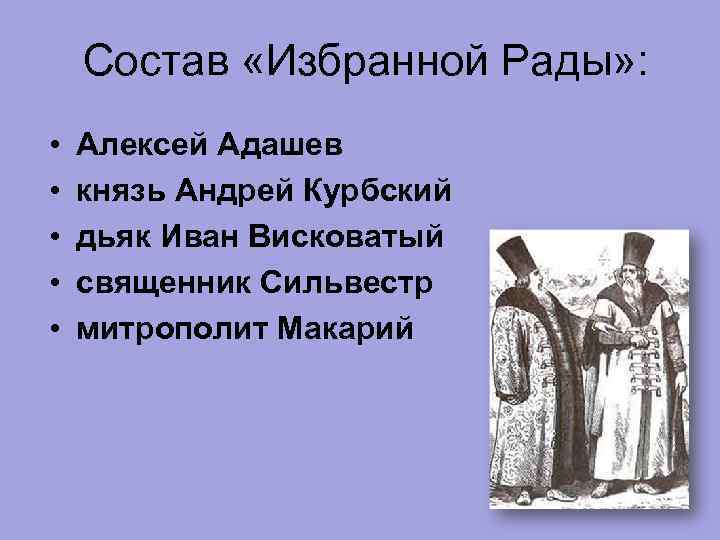 Состав «Избранной Рады»:

• Алексей Адашев
• князь Андрей Курбский
• дьяк Иван Висковатый
• священник Сильвестр
• митрополит Макарий